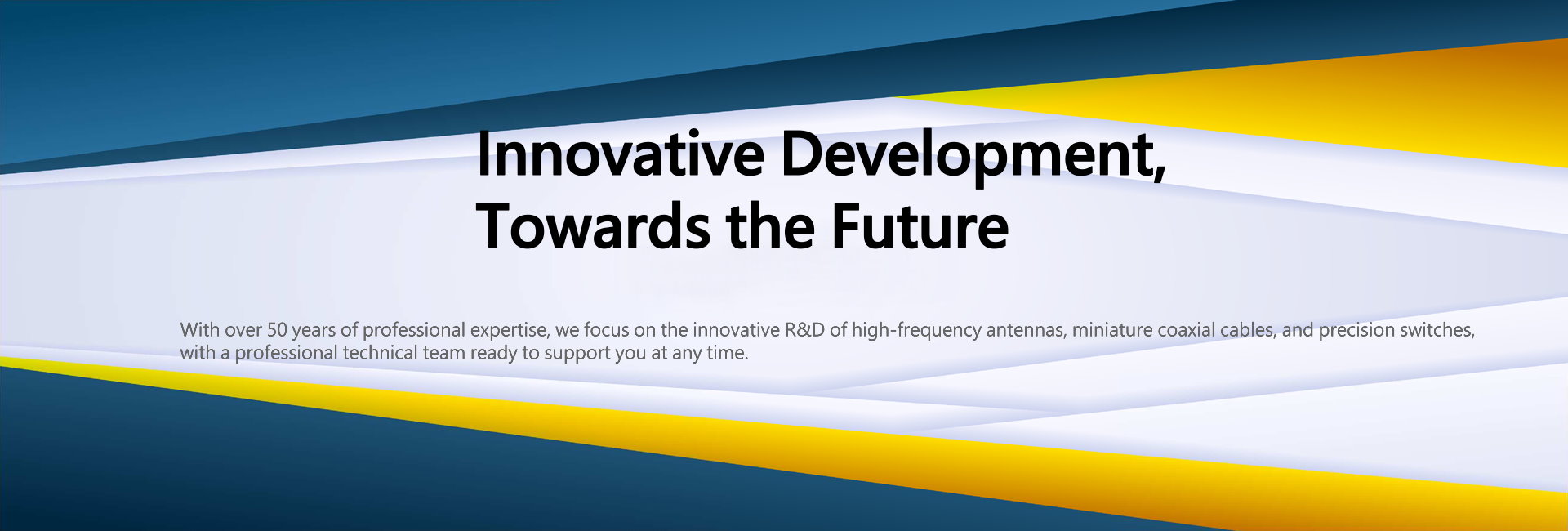 Innovative Development,
Towards the Future

With over 50 years of professional expertise, we focus on the innovative R&D of high-frequency antennas, miniature coaxial cables, and precision switches, with a professional technical team ready to support you at any time.